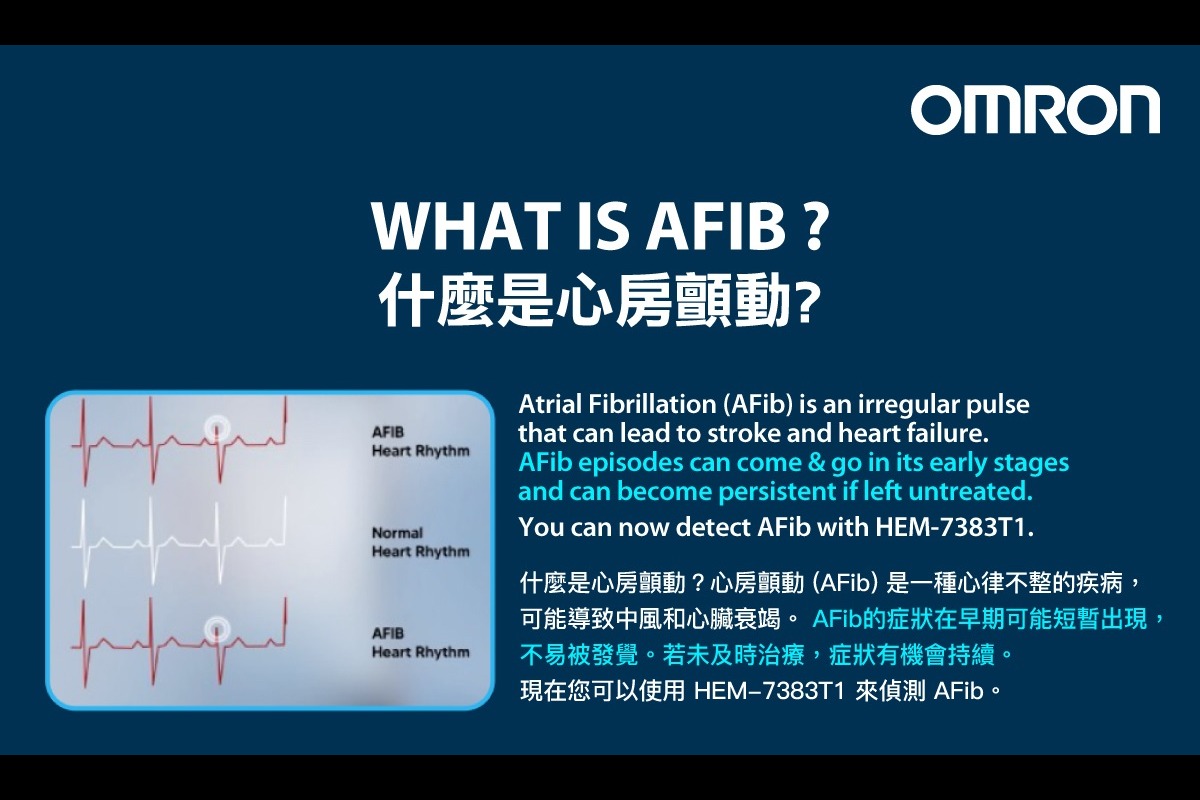 OMRON

WHAT IS AFIB ?
什麼是心房顫動?

AFIB
Heart Rhythm

Normal
Heart Rhythm

AFIB
Heart Rhythm

Atrial Fibrillation (AFib) is an irregular pulse that can lead to stroke and heart failure. AFib episodes can come & go in its early stages and can become persistent if left untreated. You can now detect AFib with HEM-7383T1.

什麼是心房顫動？心房顫動 (AFib) 是一種心律不整的疾病，可能導致中風和心臟衰竭。 AFib的症狀在早期可能短暫出現，不易被發覺。若未及時治療，症狀有機會持續。現在您可以使用 HEM–7383T1 來偵測 AFib。